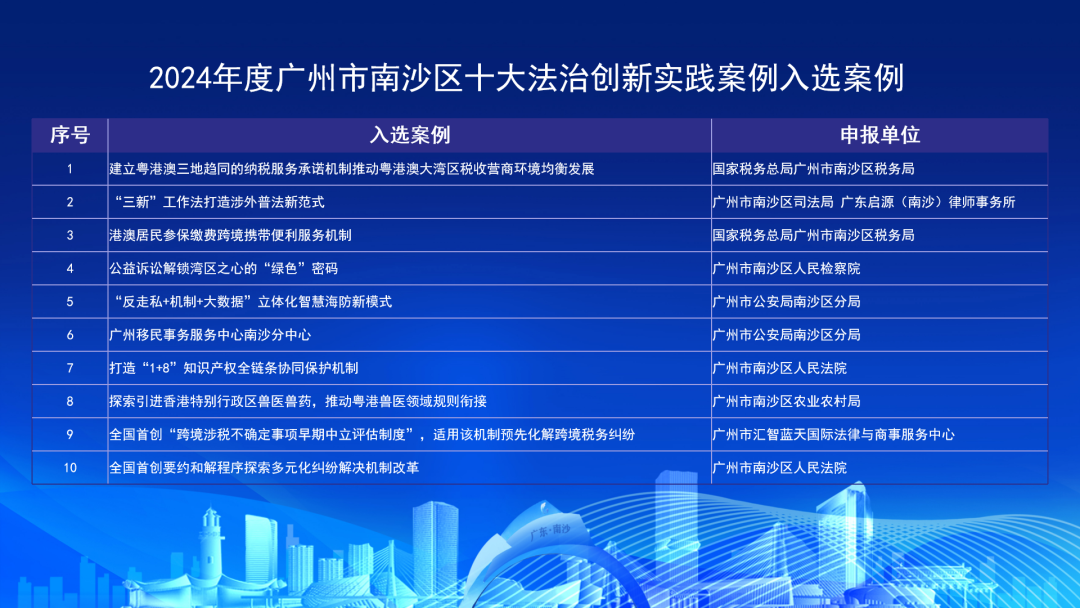 2024年度广州市南沙区十大法治创新实践案例入选案例

| 序号 | 入选案例 | 申报单位 |
|---|---|---|
| 1 | 建立粤港澳三地趋同的纳税服务承诺机制推动粤港澳大湾区税收营商环境均衡发展 | 国家税务总局广州市南沙区税务局 |
| 2 | “三新”工作法打造涉外普法新范式 | 广州市南沙区司法局 广东启源（南沙）律师事务所 |
| 3 | 港澳居民参保缴费跨境携带便利服务机制 | 国家税务总局广州市南沙区税务局 |
| 4 | 公益诉讼解锁湾区之心的“绿色”密码 | 广州市南沙区人民检察院 |
| 5 | “反走私+机制+大数据”立体化智慧海防新模式 | 广州市公安局南沙区分局 |
| 6 | 广州移民事务服务中心南沙分中心 | 广州市公安局南沙区分局 |
| 7 | 打造“1+8”知识产权全链条协同保护机制 | 广州市南沙区人民法院 |
| 8 | 探索引进香港特别行政区兽医兽药，推动粤港兽医领域规则衔接 | 广州市南沙区农业农村局 |
| 9 | 全国首创“跨境涉税不确定事项早期中立评估制度”，适用该机制预先化解跨境税务纠纷 | 广州市汇智蓝天国际法律与商事服务中心 |
| 10 | 全国首创要约和解程序探索多元化纠纷解决机制改革 | 广州市南沙区人民法院 |

广东·南沙